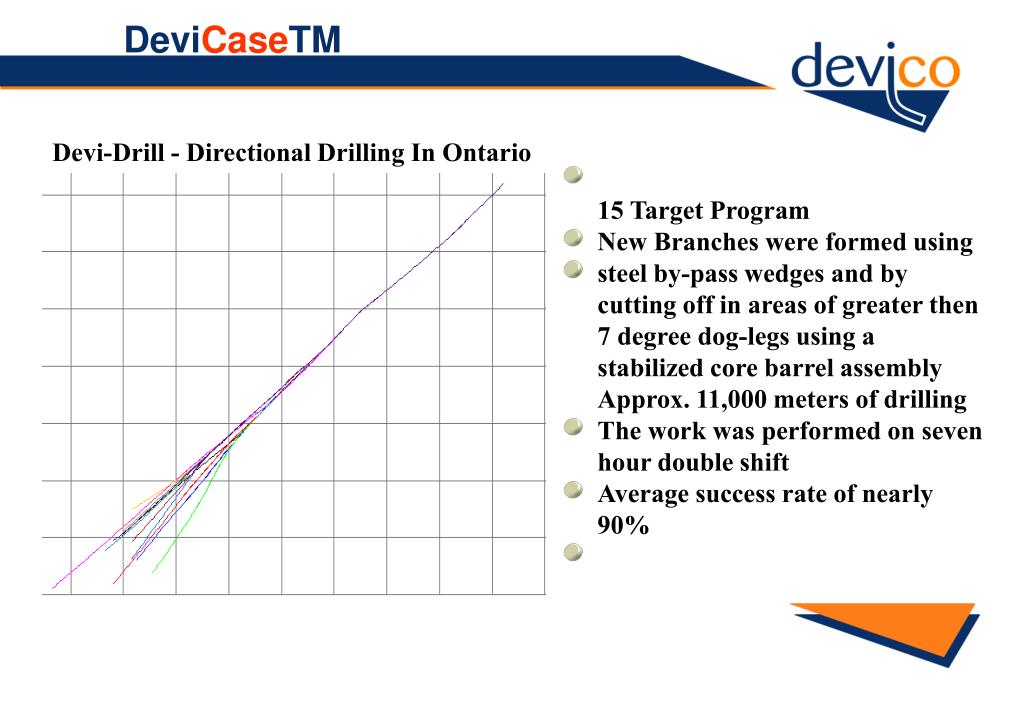 DeviCaseTM

devico

Devi-Drill - Directional Drilling In Ontario

15 Target Program
New Branches were formed using
steel by-pass wedges and by cutting off in areas of greater then 7 degree dog-legs using a stabilized core barrel assembly Approx. 11,000 meters of drilling
The work was performed on seven hour double shift
Average success rate of nearly 90%